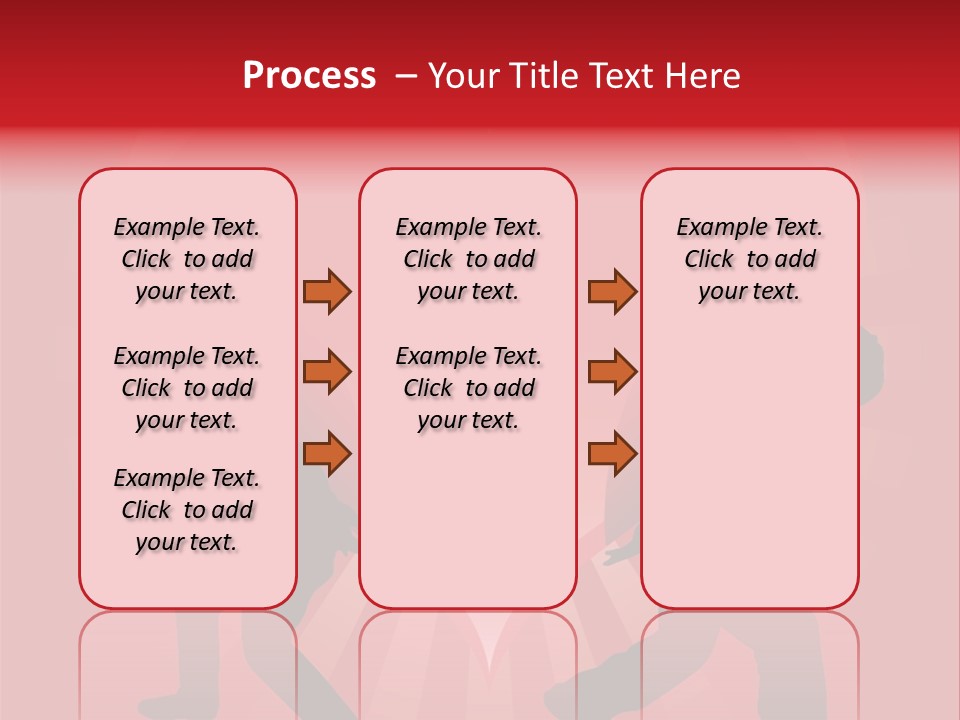 Process – Your Title Text Here

Example Text. Click to add your text.

Example Text. Click to add your text.

Example Text. Click to add your text.

Example Text. Click to add your text.

Example Text. Click to add your text.

Example Text. Click to add your text.